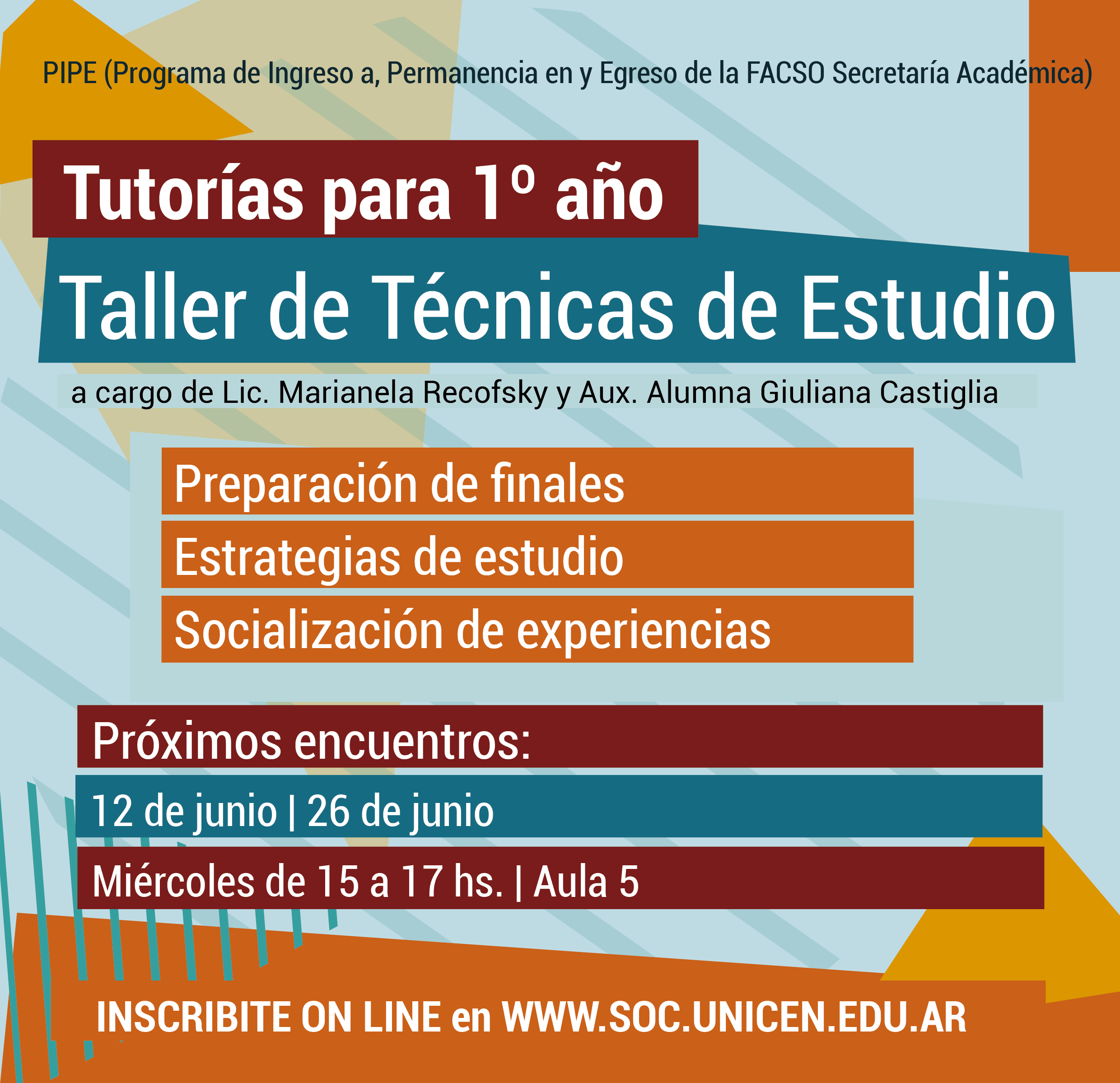 PIPE (Programa de Ingreso a, Permanencia en y Egreso de la FACSO Secretaría Académica)

Tutorías para 1º año

Taller de Técnicas de Estudio

a cargo de Lic. Marianela Recofsky y Aux. Alumna Giuliana Castiglia

Preparación de finales

Estrategias de estudio

Socialización de experiencias

Próximos encuentros:

12 de junio | 26 de junio

Miércoles de 15 a 17 hs. | Aula 5

INSCRIBITE ON LINE en WWW.SOC.UNICEN.EDU.AR